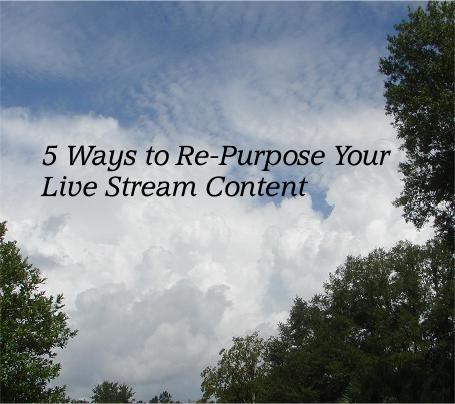 5 Ways to Re-Purpose Your Live Stream Content